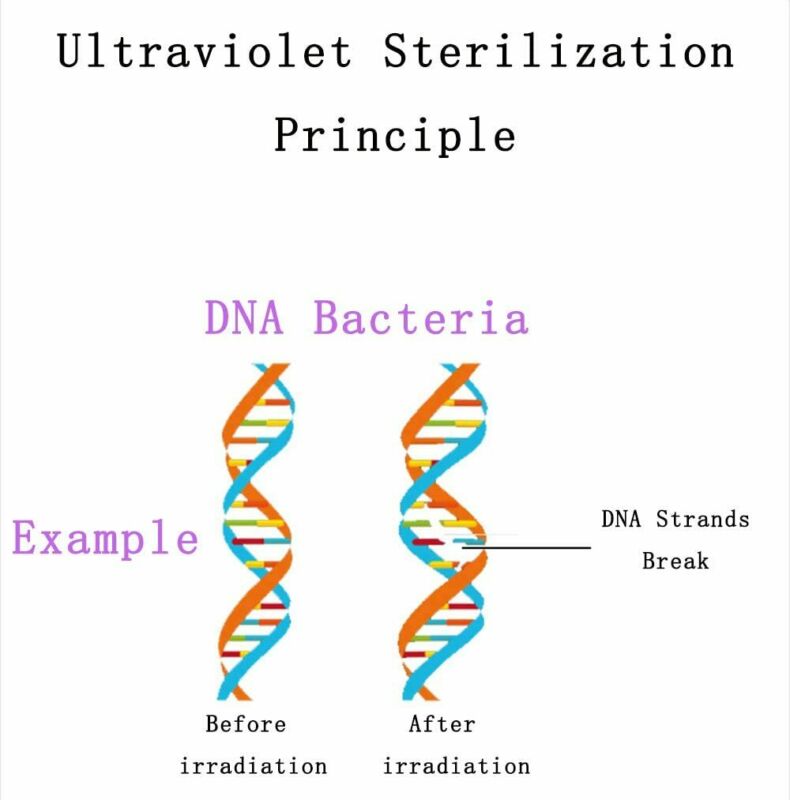 Ultraviolet Sterilization Principle

DNA Bacteria

Example

DNA Strands Break

Before irradiation

After irradiation